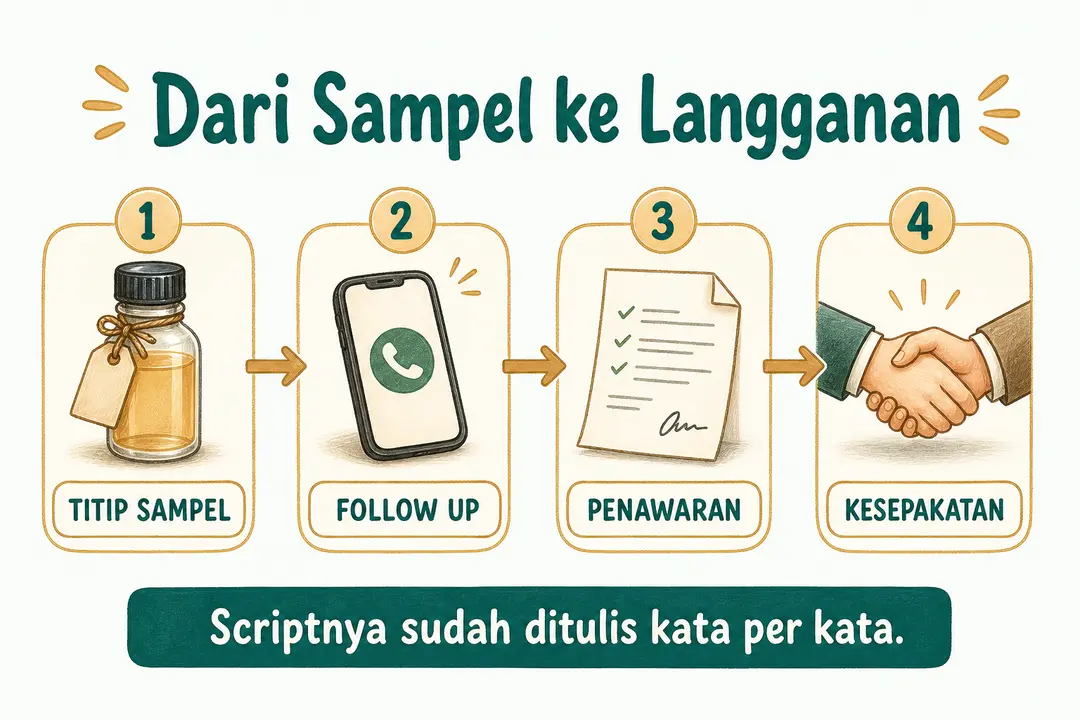 Dari Sampel ke Langganan

1
TITIP SAMPEL

2
FOLLOW UP

3
PENAWARAN

4
KESEPAKATAN

Scriptnya sudah ditulis kata per kata.